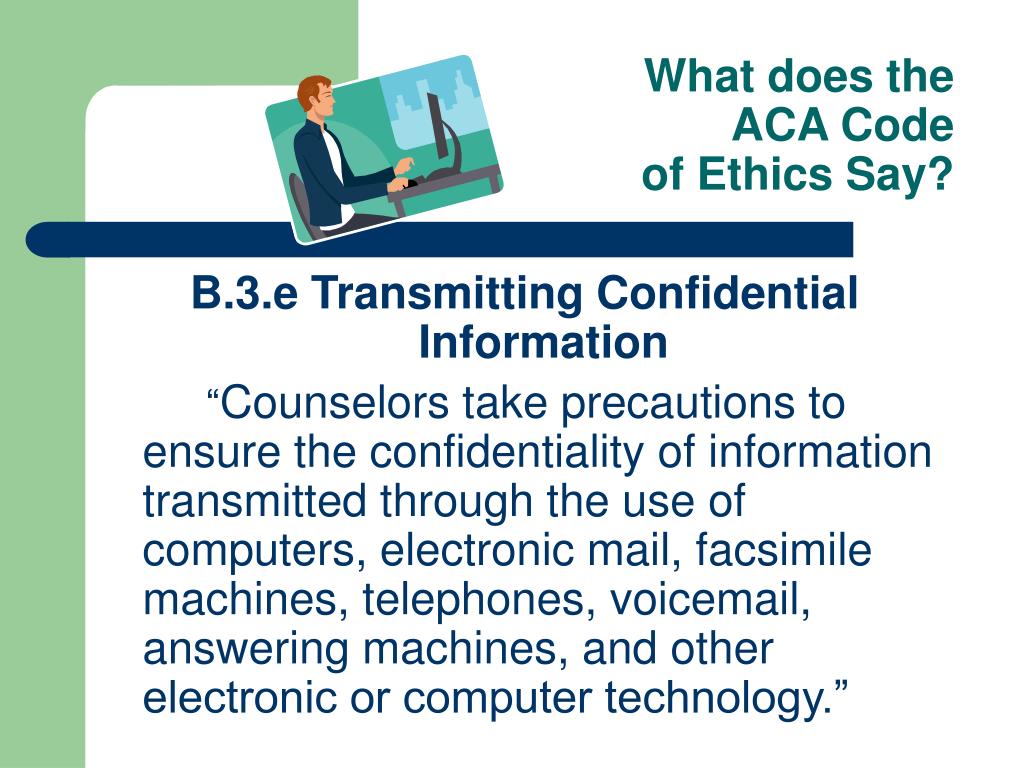 What does the ACA Code of Ethics Say?

B.3.e Transmitting Confidential Information

“Counselors take precautions to ensure the confidentiality of information transmitted through the use of computers, electronic mail, facsimile machines, telephones, voicemail, answering machines, and other electronic or computer technology.”